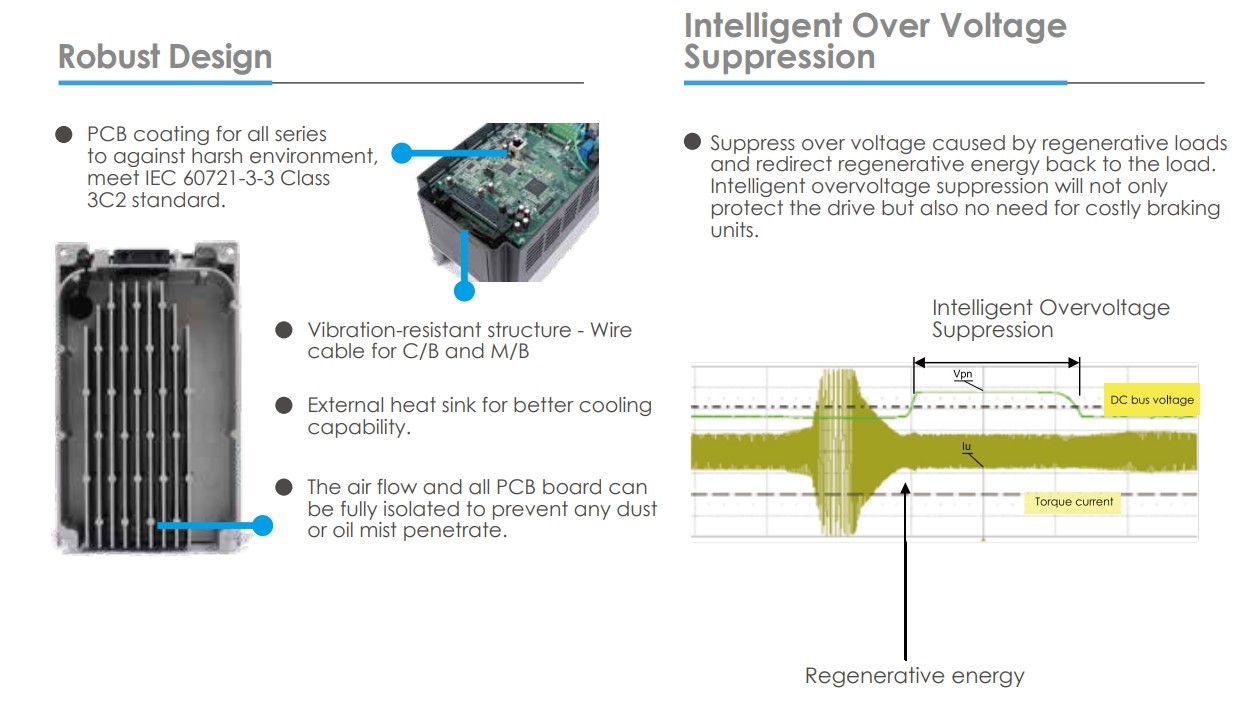 Robust Design

PCB coating for all series to against harsh environment, meet IEC 60721-3-3 Class 3C2 standard.

Vibration-resistant structure - Wire cable for C/B and M/B

External heat sink for better cooling capability.

The air flow and all PCB board can be fully isolated to prevent any dust or oil mist penetrate.

Intelligent Over Voltage Suppression

Suppress over voltage caused by regenerative loads and redirect regenerative energy back to the load. Intelligent overvoltage suppression will not only protect the drive but also no need for costly braking units.

Intelligent Overvoltage Suppression

Vpn

DC bus voltage

Iu

Torque current

Regenerative energy